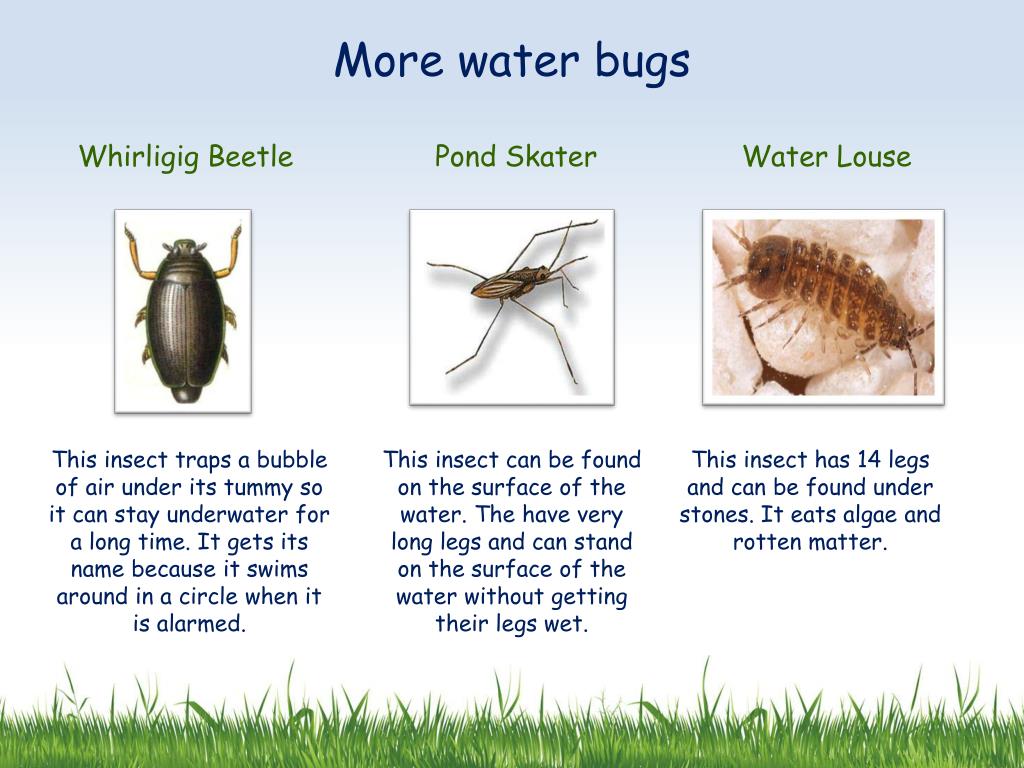 More water bugs

Whirligig Beetle

This insect traps a bubble of air under its tummy so it can stay underwater for a long time. It gets its name because it swims around in a circle when it is alarmed.

Pond Skater

This insect can be found on the surface of the water. The have very long legs and can stand on the surface of the water without getting their legs wet.

Water Louse

This insect has 14 legs and can be found under stones. It eats algae and rotten matter.